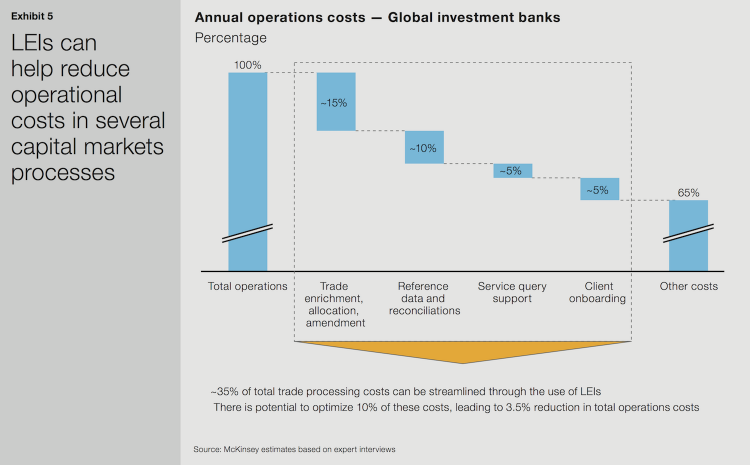 Exhibit 5

LEIs can help reduce operational costs in several capital markets processes

Annual operations costs — Global investment banks

Percentage

100%

~15%

~10%

~5%

~5%

65%

Total operations

Trade enrichment, allocation, amendment

Reference data and reconciliations

Service query support

Client onboarding

Other costs

~35% of total trade processing costs can be streamlined through the use of LEIs

There is potential to optimize 10% of these costs, leading to 3.5% reduction in total operations costs

Source: McKinsey estimates based on expert interviews